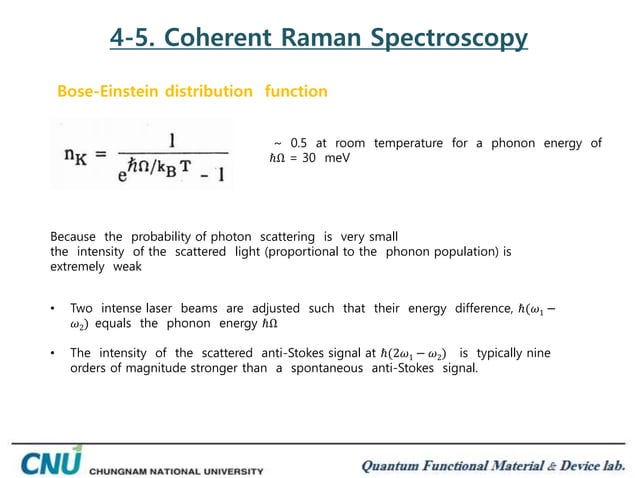 4-5. Coherent Raman Spectroscopy

Bose-Einstein distribution function

$n_K = \frac{1}{e^{\hbar\Omega/k_B T} - 1}$

~ 0.5 at room temperature for a phonon energy of $\hbar\Omega$ = 30 meV

Because the probability of photon scattering is very small the intensity of the scattered light (proportional to the phonon population) is extremely weak

• Two intense laser beams are adjusted such that their energy difference, $\hbar(\omega_1 - \omega_2)$ equals the phonon energy $\hbar\Omega$

• The intensity of the scattered anti-Stokes signal at $\hbar(2\omega_1 - \omega_2)$ is typically nine orders of magnitude stronger than a spontaneous anti-Stokes signal.

CNU CHUNGNAM NATIONAL UNIVERSITY

Quantum Functional Material & Device lab.